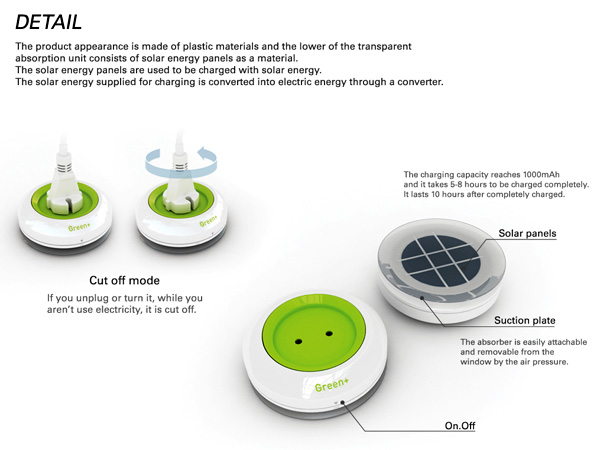 DETAIL

The product appearance is made of plastic materials and the lower of the transparent absorption unit consists of solar energy panels as a material.
The solar energy panels are used to be charged with solar energy.
The solar energy supplied for charging is converted into electric energy through a converter.

Green+

Green+

Cut off mode

If you unplug or turn it, while you aren't use electricity, it is cut off.

The charging capacity reaches 1000mAh and it takes 5-8 hours to be charged completely. It lasts 10 hours after completely charged.

Solar panels

Suction plate

The absorber is easily attachable and removable from the window by the air pressure.

Green+

On.Off